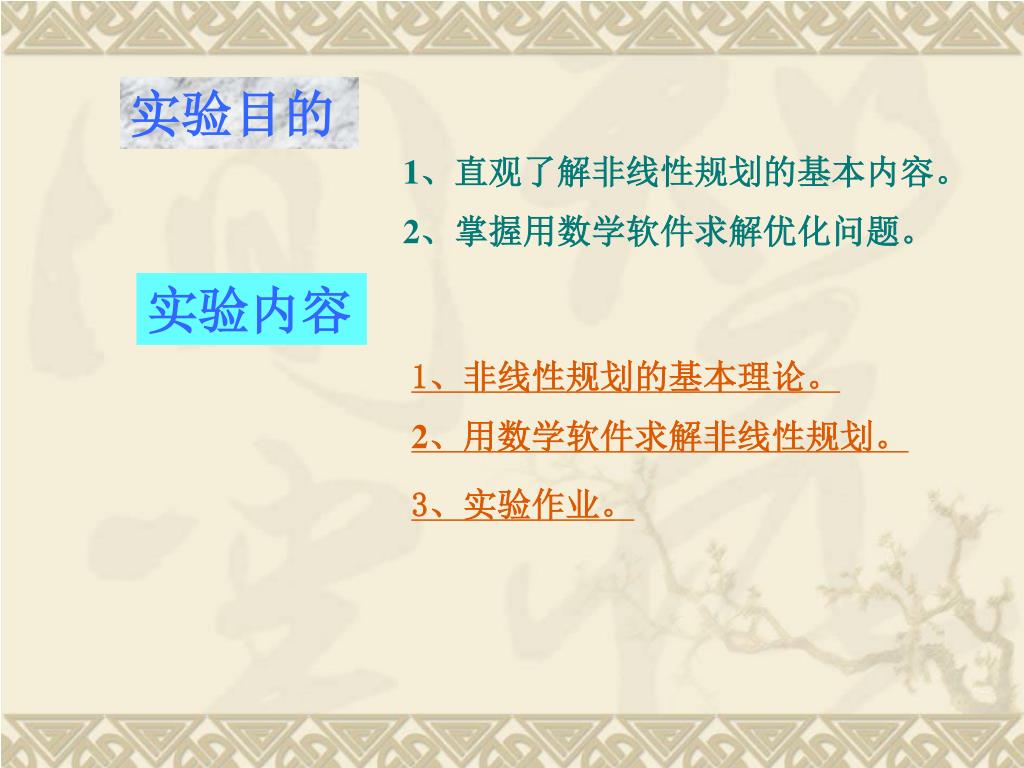 实验目的

1、直观了解非线性规划的基本内容。

2、掌握用数学软件求解优化问题。

实验内容

1、非线性规划的基本理论。

2、用数学软件求解非线性规划。

3、实验作业。